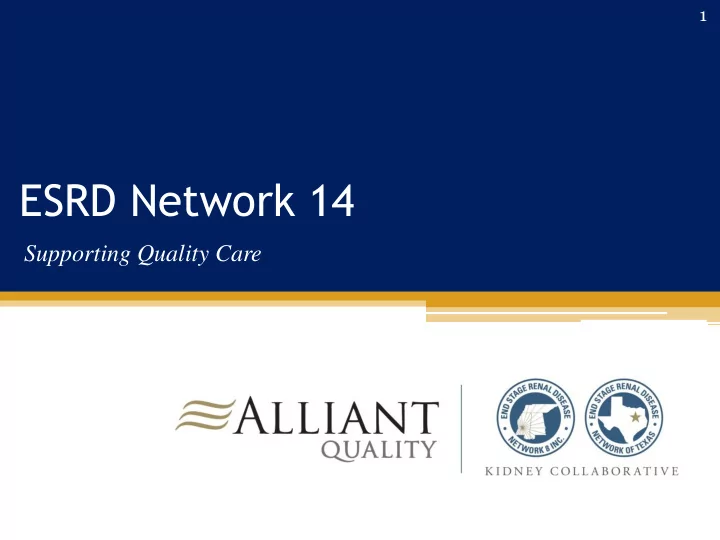 1

ESRD Network 14

Supporting Quality Care

ALLIANT QUALITY

END STAGE RENAL DISEASE NETWORK 8 INC.

END STAGE RENAL DISEASE NETWORK OF TEXAS

KIDNEY COLLABORATIVE